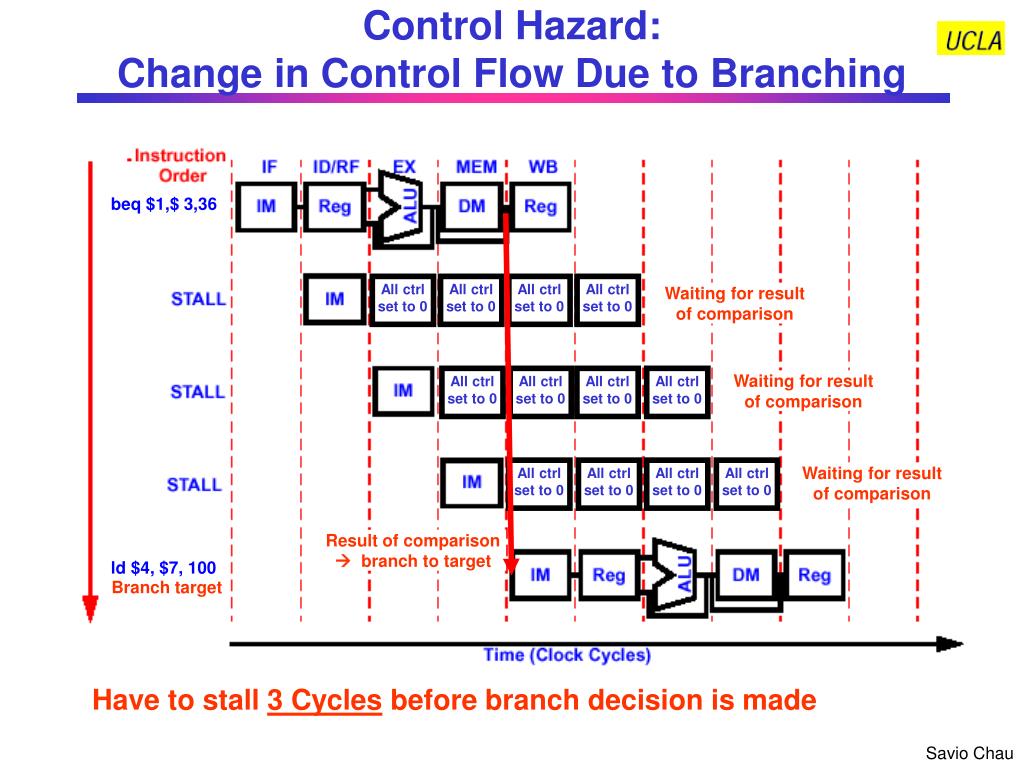 Control Hazard:
Change in Control Flow Due to Branching

UCLA

Instruction Order

IF ID/RF EX MEM WB

beq $1,$ 3,36

IM Reg ALU DM Reg

STALL

IM All ctrl set to 0 All ctrl set to 0 All ctrl set to 0 All ctrl set to 0

Waiting for result of comparison

STALL

IM All ctrl set to 0 All ctrl set to 0 All ctrl set to 0 All ctrl set to 0

Waiting for result of comparison

STALL

IM All ctrl set to 0 All ctrl set to 0 All ctrl set to 0 All ctrl set to 0

Waiting for result of comparison

Result of comparison
→ branch to target

ld $4, $7, 100
Branch target

IM Reg ALU DM Reg

Time (Clock Cycles)

Have to stall 3 Cycles before branch decision is made

Savio Chau